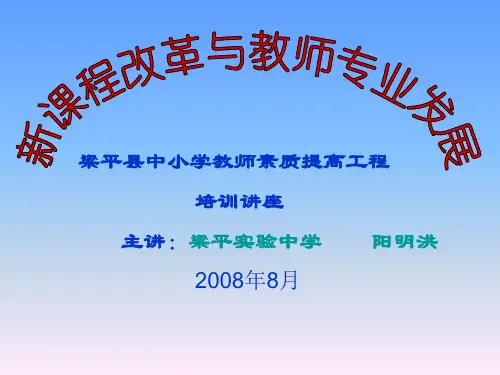 新课程改革与教师专业发展

梁平县中小学教师素质提高工程

培训讲座

主讲：梁平实验中学　　阳明洪

2008年8月